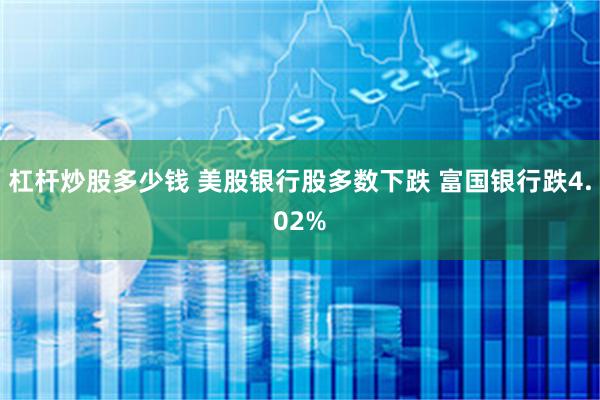 杠杆炒股多少钱 美股银行股多数下跌 富国银行跌4.02%